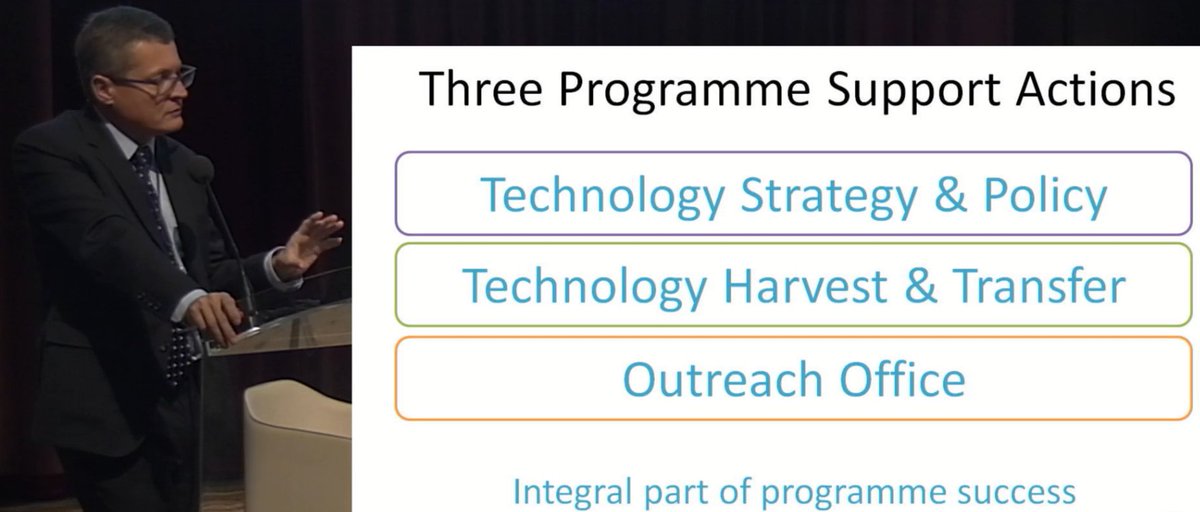 Three Programme Support Actions

Technology Strategy & Policy

Technology Harvest & Transfer

Outreach Office

Integral part of programme success